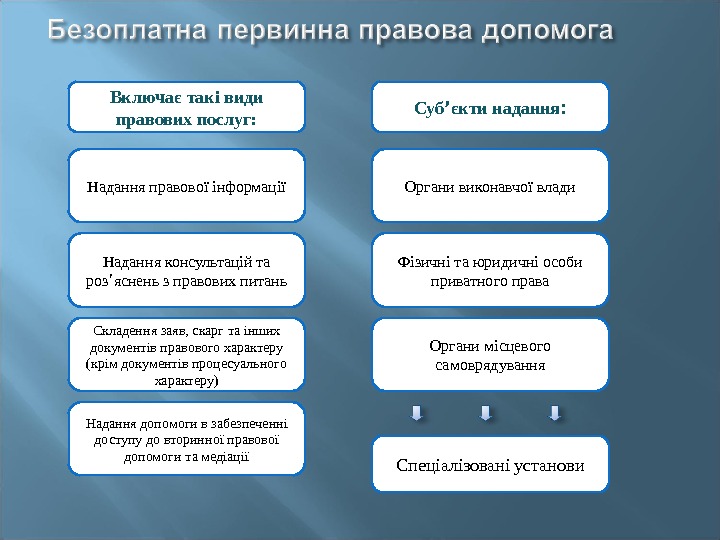 Безоплатна первинна правова допомога

Включає такі види правових послуг:

Надання правової інформації

Надання консультацій та роз'яснень з правових питань

Складення заяв, скарг та інших документів правового характеру (крім документів процесуального характеру)

Надання допомоги в забезпеченні доступу до вторинної правової допомоги та медіації

Суб'єкти надання:

Органи виконавчої влади

Фізичні та юридичні особи приватного права

Органи місцевого самоврядування

Спеціалізовані установи